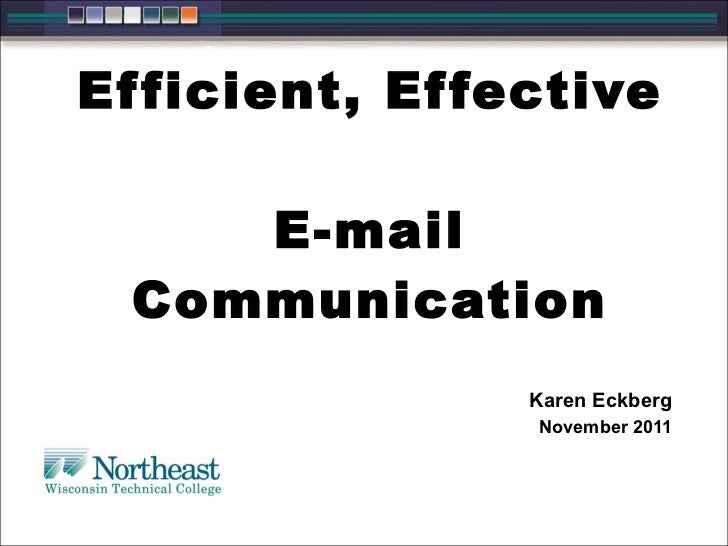 Efficient, Effective

E-mail Communication

Karen Eckberg
November 2011

Northeast
Wisconsin Technical College